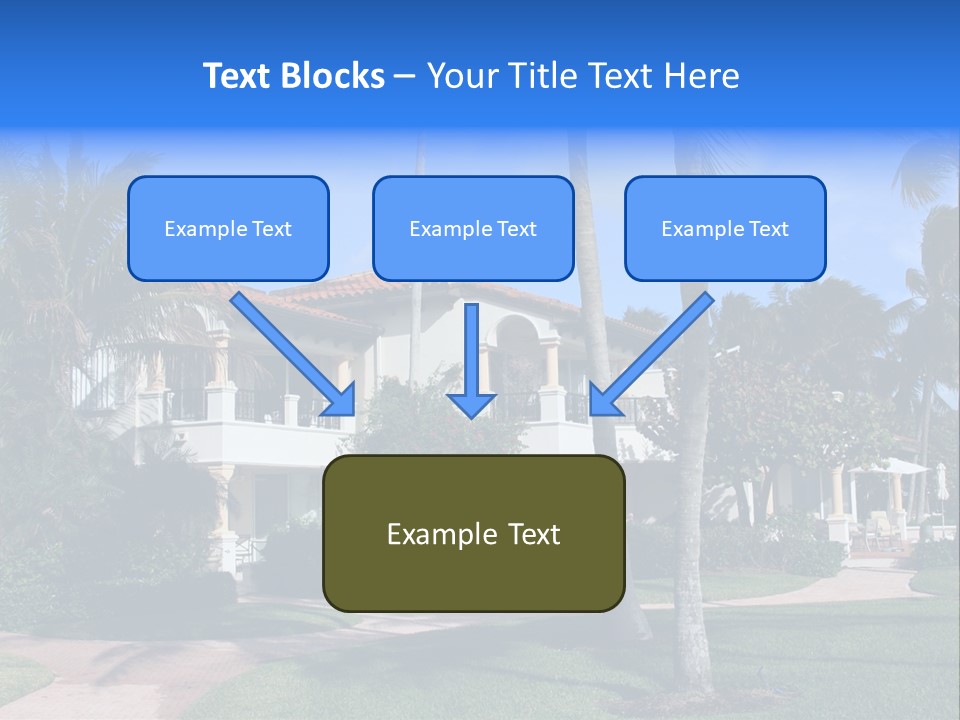 Text Blocks – Your Title Text Here

Example Text

Example Text

Example Text

Example Text